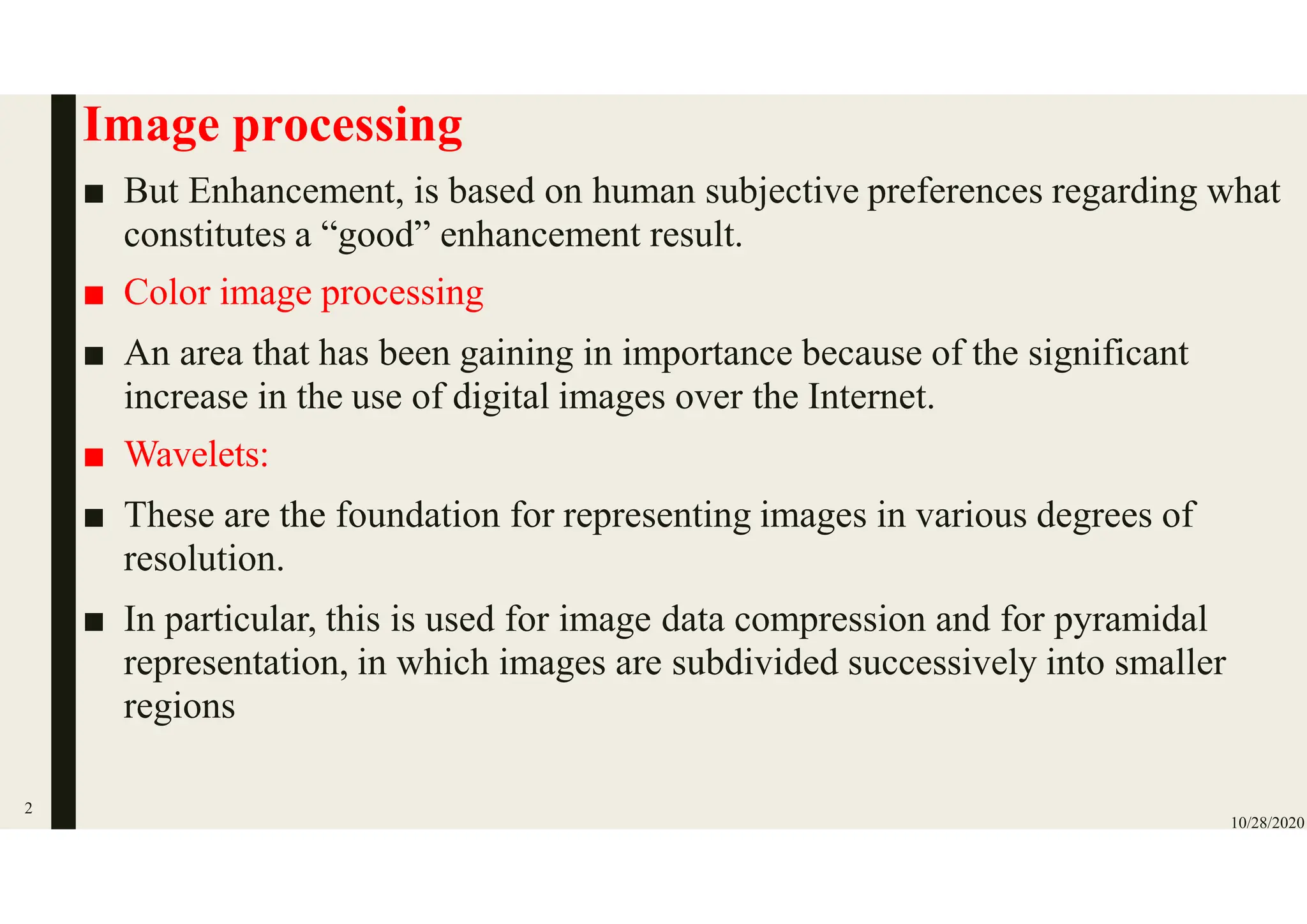 Image processing

■ But Enhancement, is based on human subjective preferences regarding what constitutes a “good” enhancement result.

■ Color image processing

■ An area that has been gaining in importance because of the significant increase in the use of digital images over the Internet.

■ Wavelets:

■ These are the foundation for representing images in various degrees of resolution.

■ In particular, this is used for image data compression and for pyramidal representation, in which images are subdivided successively into smaller regions

2

10/28/2020